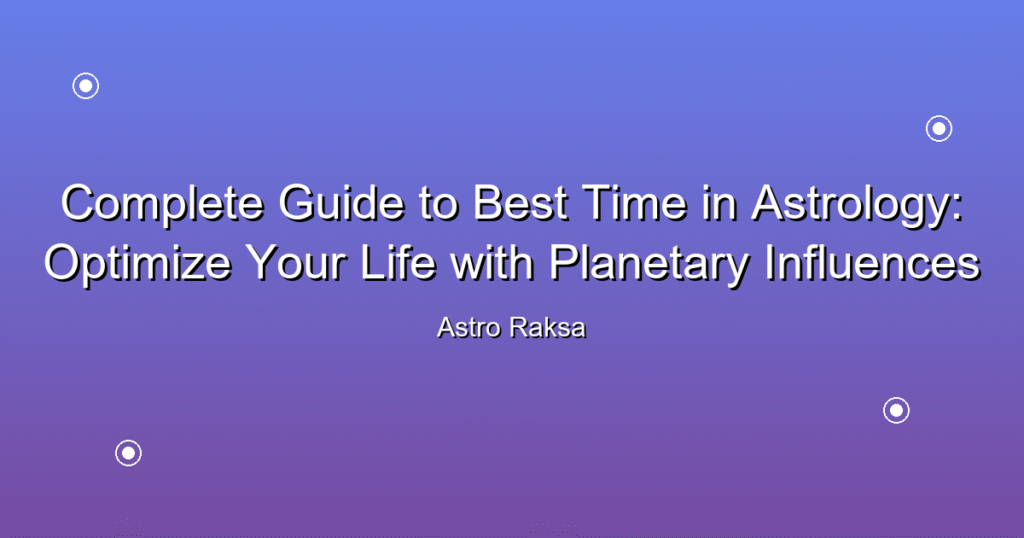 Complete Guide to Best Time in Astrology: Optimize Your Life with Planetary Influences

Astro Raksa